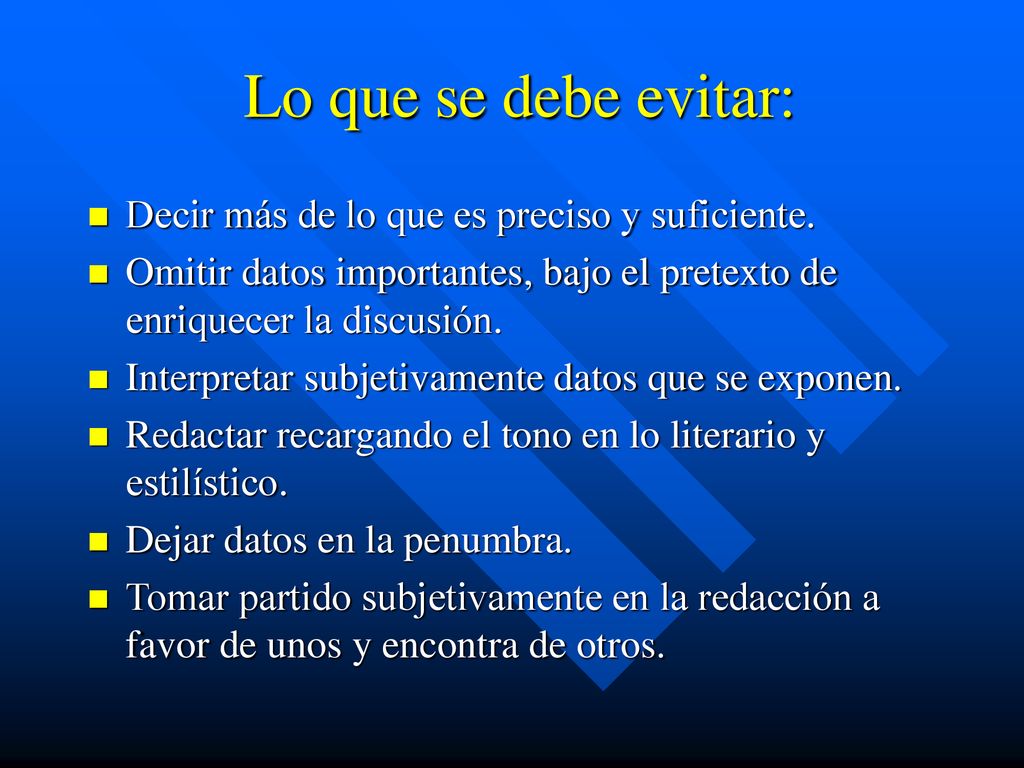 Lo que se debe evitar:

- Decir más de lo que es preciso y suficiente.
- Omitir datos importantes, bajo el pretexto de enriquecer la discusión.
- Interpretar subjetivamente datos que se exponen.
- Redactar recargando el tono en lo literario y estilístico.
- Dejar datos en la penumbra.
- Tomar partido subjetivamente en la redacción a favor de unos y encontra de otros.